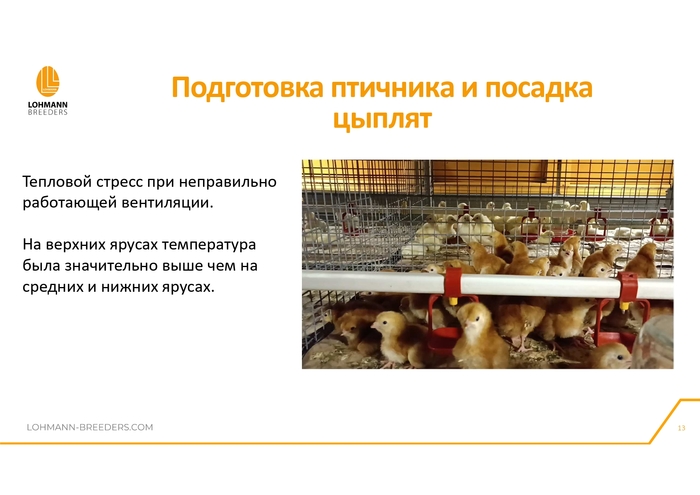 LOHMANN BREEDERS

Подготовка птичника и посадка цыплят

Тепловой стресс при неправильно работающей вентиляции.

На верхних ярусах температура была значительно выше чем на средних и нижних ярусах.

LOHMANN-BREEDERS.COM

13